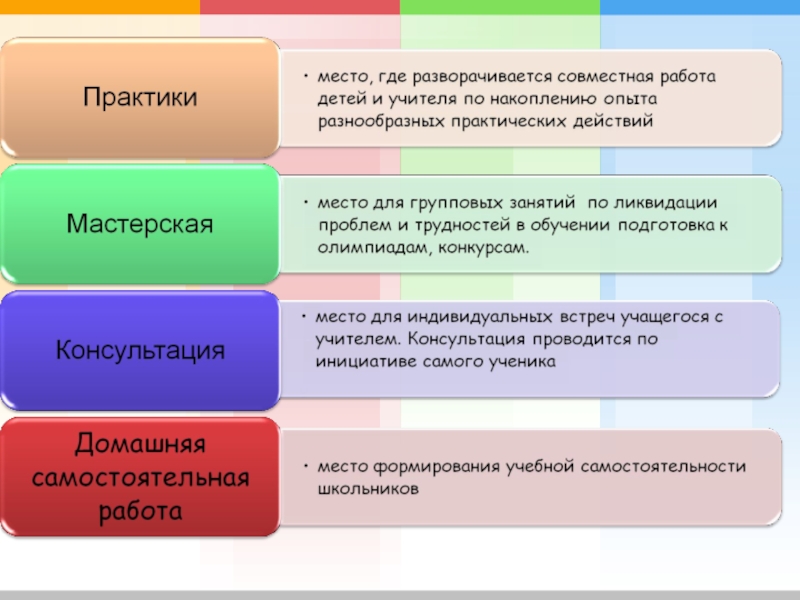 Практики

• место, где разворачивается совместная работа детей и учителя по накоплению опыта разнообразных практических действий

Мастерская

• место для групповых занятий по ликвидации проблем и трудностей в обучении подготовка к олимпиадам, конкурсам.

Консультация

• место для индивидуальных встреч учащегося с учителем. Консультация проводится по инициативе самого ученика

Домашняя самостоятельная работа

• место формирования учебной самостоятельности школьников